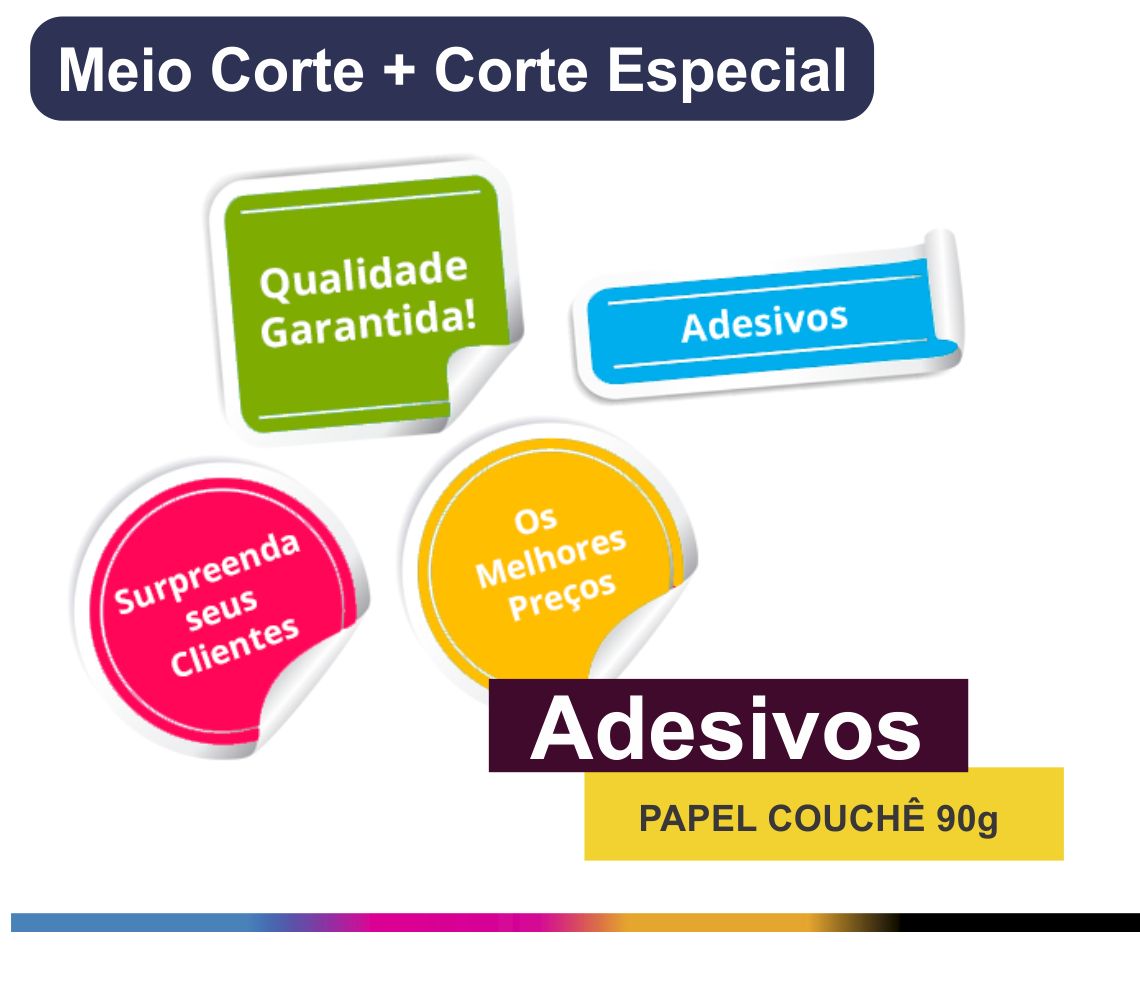 Meio Corte + Corte Especial

Qualidade Garantida!

Adesivos

Surpreenda seus Clientes

Os Melhores Preços

Adesivos

PAPEL COUCHÊ 90g